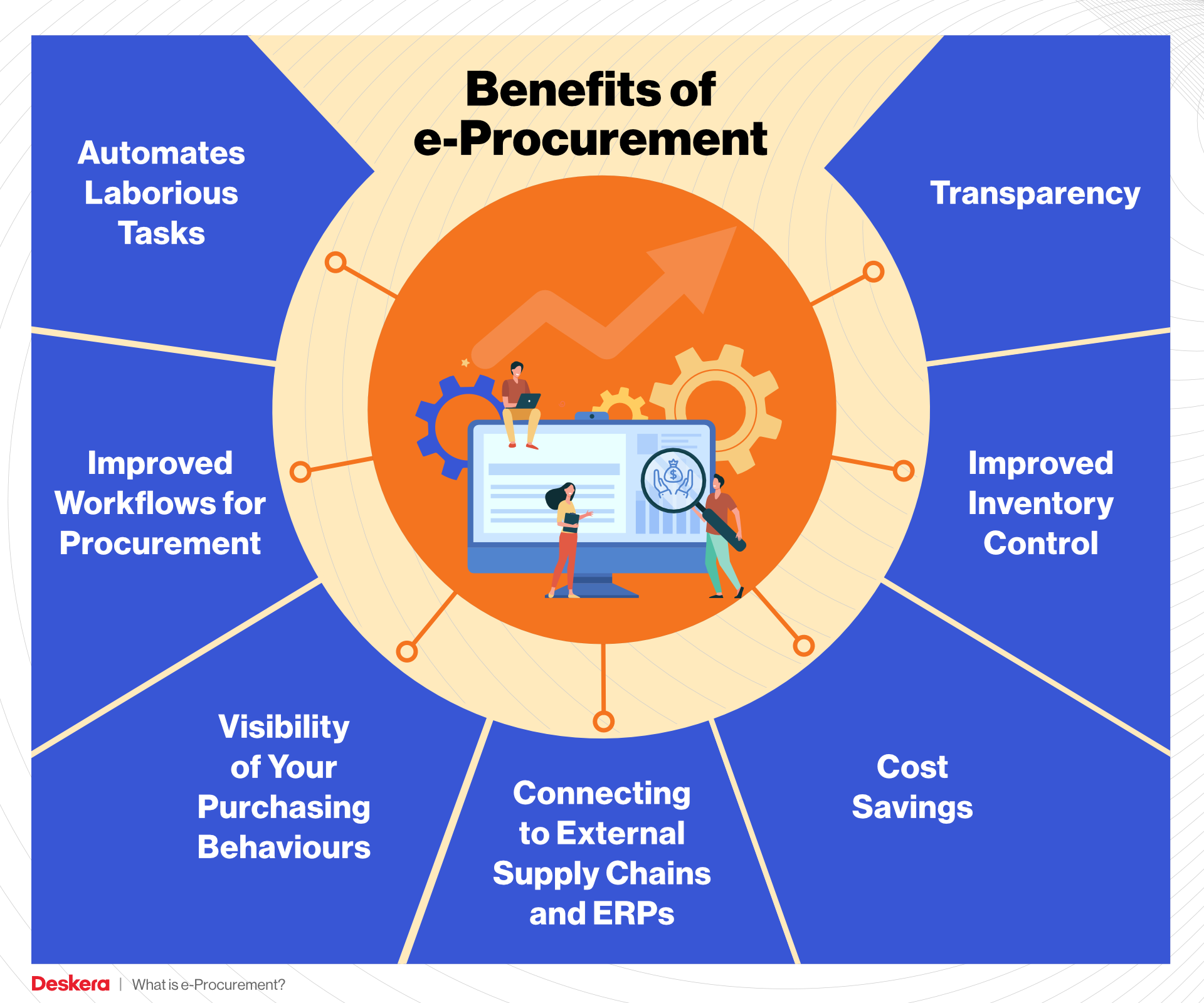 Benefits of e-Procurement

Automates Laborious Tasks

Transparency

Improved Workflows for Procurement

Improved Inventory Control

Visibility of Your Purchasing Behaviours

Connecting to External Supply Chains and ERPs

Cost Savings

Deskera | What is e-Procurement?